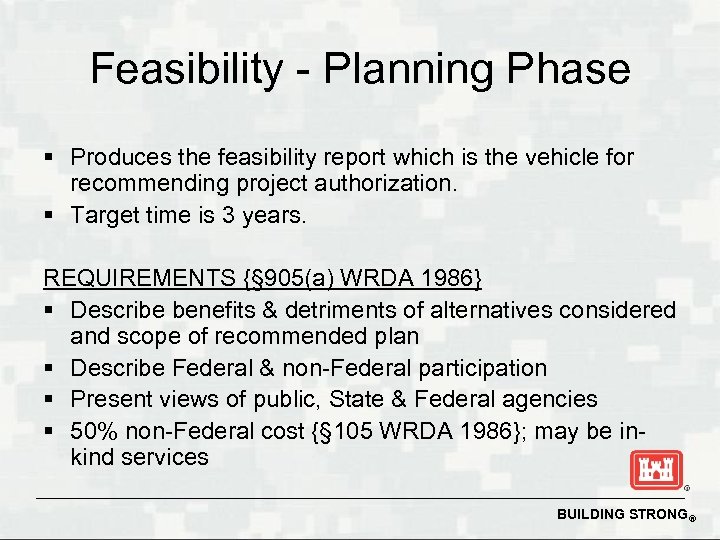 Feasibility - Planning Phase

▪ Produces the feasibility report which is the vehicle for recommending project authorization.
▪ Target time is 3 years.

REQUIREMENTS {§905(a) WRDA 1986}
▪ Describe benefits & detriments of alternatives considered and scope of recommended plan
▪ Describe Federal & non-Federal participation
▪ Present views of public, State & Federal agencies
▪ 50% non-Federal cost {§105 WRDA 1986}; may be in-kind services

®

BUILDING STRONG®